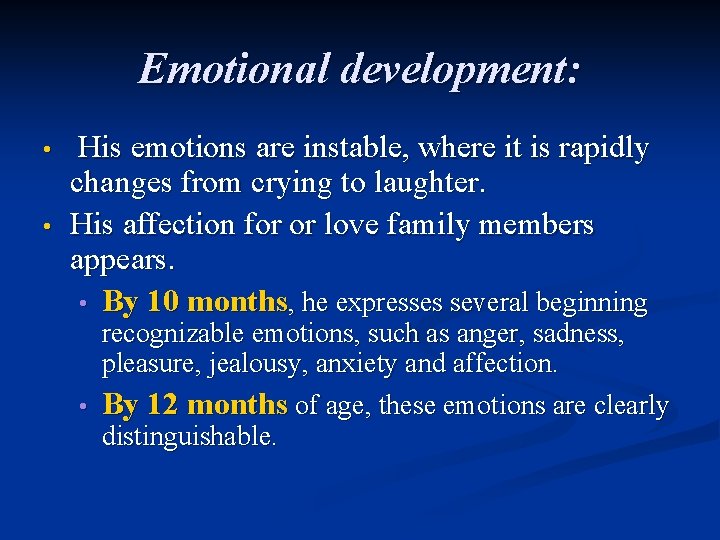 Emotional development:

• His emotions are instable, where it is rapidly changes from crying to laughter.

• His affection for or love family members appears.

• By 10 months, he expresses several beginning recognizable emotions, such as anger, sadness, pleasure, jealousy, anxiety and affection.

• By 12 months of age, these emotions are clearly distinguishable.